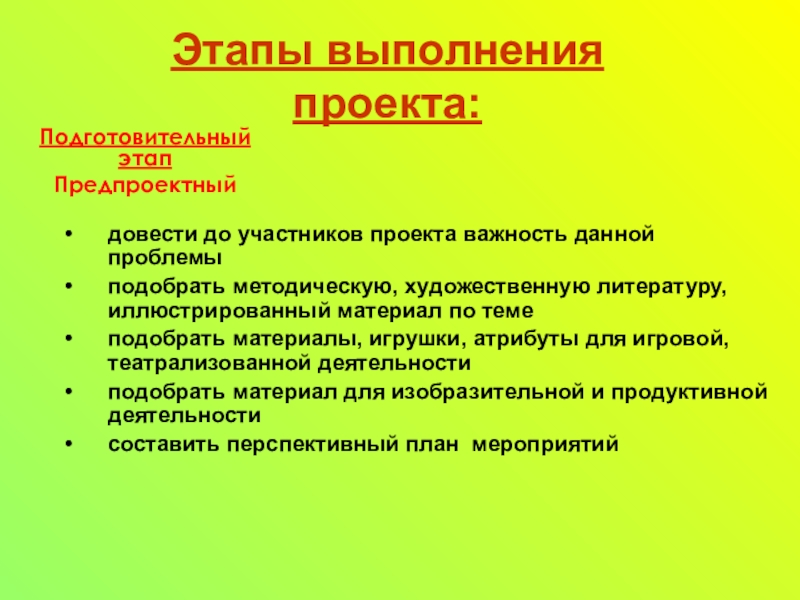 Этапы выполнения проекта:

Подготовительный этап

Предпроектный

• довести до участников проекта важность данной проблемы
• подобрать методическую, художественную литературу, иллюстрированный материал по теме
• подобрать материалы, игрушки, атрибуты для игровой, театрализованной деятельности
• подобрать материал для изобразительной и продуктивной деятельности
• составить перспективный план мероприятий